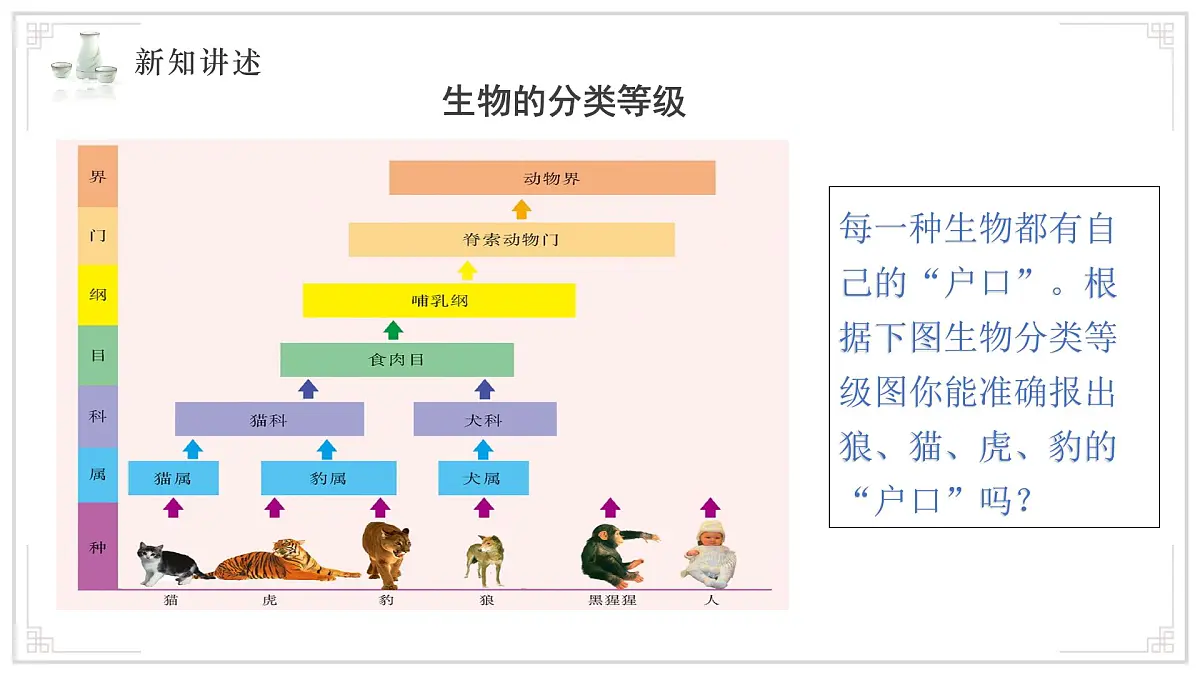 新知讲述

生物的分类等级

界
门
纲
目
科
属
种

动物界
脊索动物门
哺乳纲
食肉目
猫科
犬科
猫属
豹属
犬属

猫
虎
豹
狼
黑猩猩
人

每一种生物都有自己的“户口”。根据下图生物分类等级图你能准确报出狼、猫、虎、豹的“户口”吗？